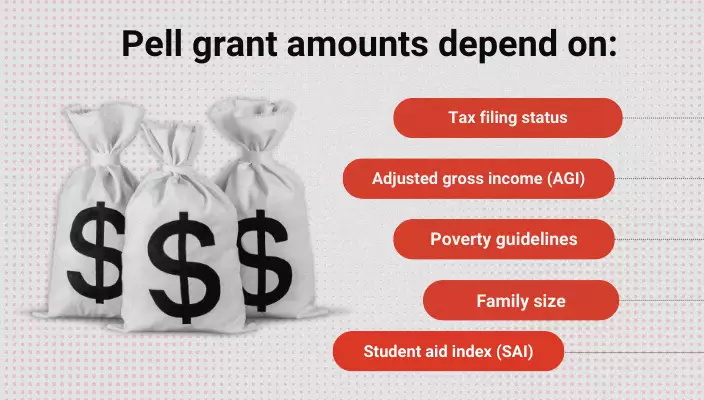 Pell grant amounts depend on:

$ $ $

Tax filing status

Adjusted gross income (AGI)

Poverty guidelines

Family size

Student aid index (SAI)